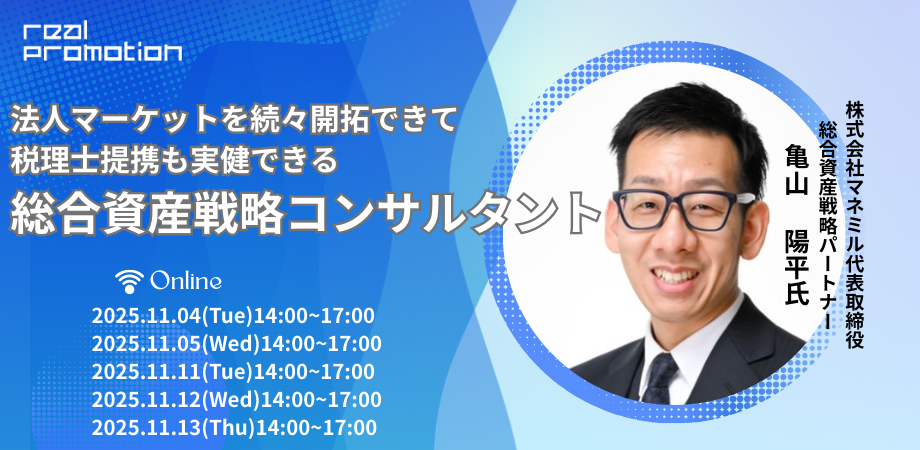 real promotion

法人マーケットを続々開拓できて
税理士提携も実健できる
総合資産戦略コンサルタント

Online

2025.11.04(Tue)14:00~17:00
2025.11.05(Wed)14:00~17:00
2025.11.11(Tue)14:00~17:00
2025.11.12(Wed)14:00~17:00
2025.11.13(Thu)14:00~17:00

株式会社マネミル代表取締役
総合資産戦略パートナー
亀山　陽平氏